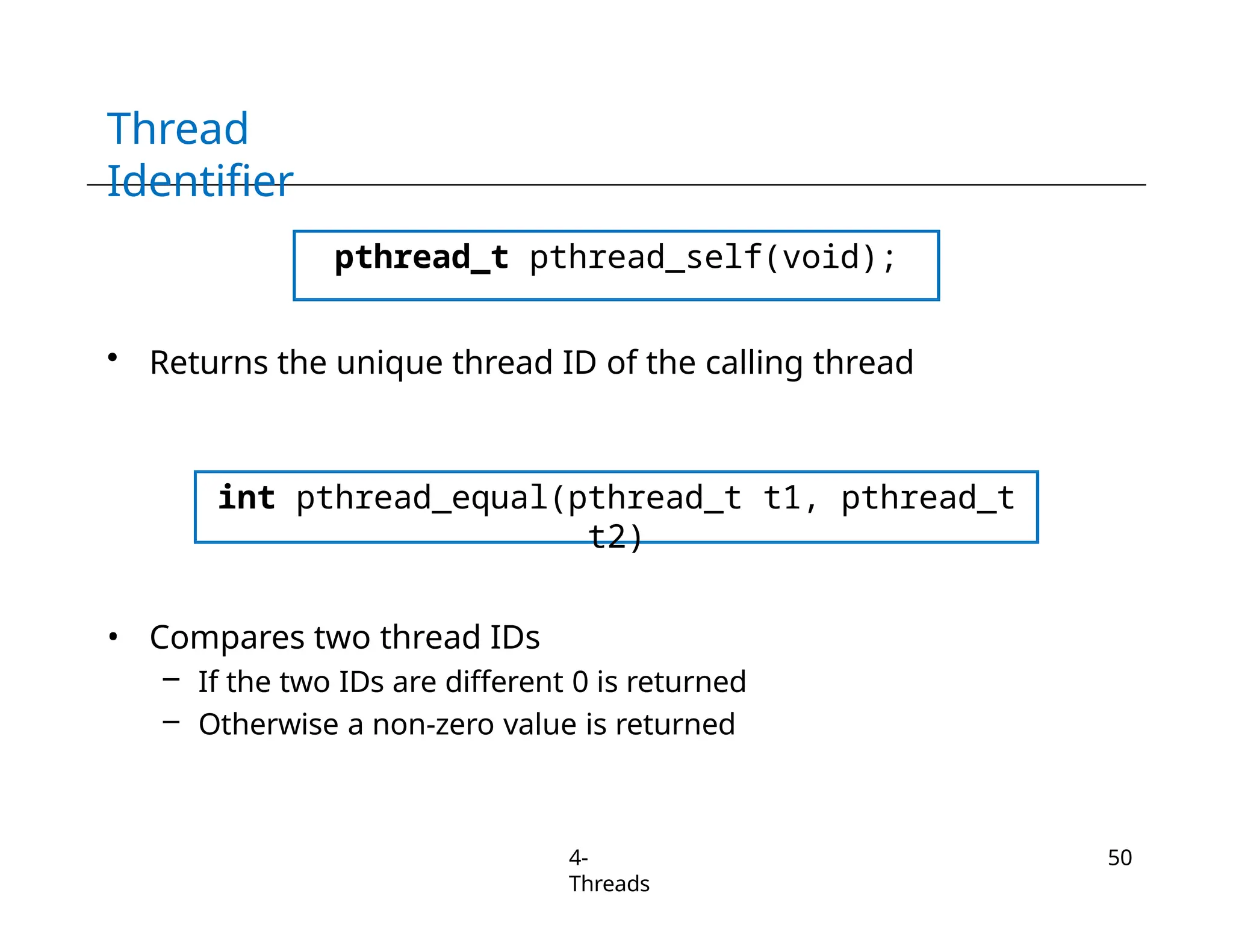 Thread Identifier

pthread_t pthread_self(void);

• Returns the unique thread ID of the calling thread

int pthread_equal(pthread_t t1, pthread_t t2)

• Compares two thread IDs
– If the two IDs are different 0 is returned
– Otherwise a non-zero value is returned

4-Threads

50